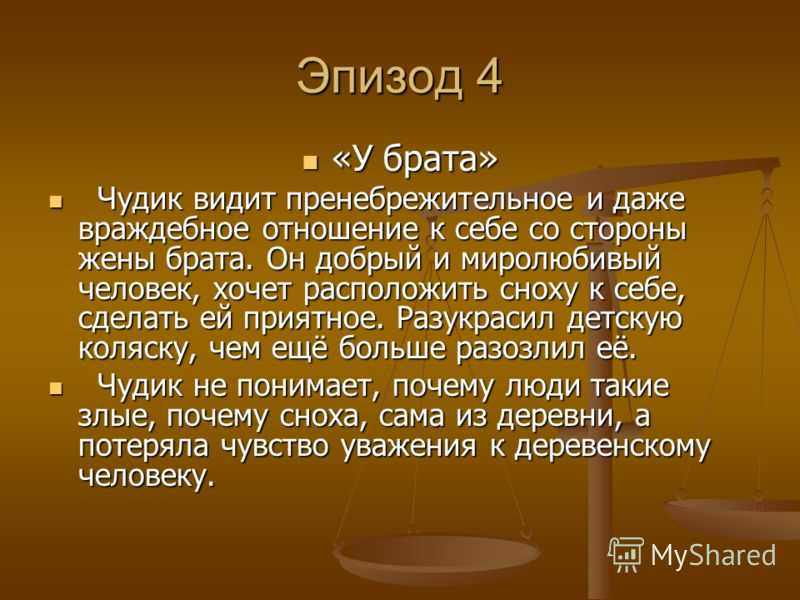 Эпизод 4

«У брата»

Чудик видит пренебрежительное и даже враждебное отношение к себе со стороны жены брата. Он добрый и миролюбивый человек, хочет расположить сноху к себе, сделать ей приятное. Разукрасил детскую коляску, чем ещё больше разозлил её.

Чудик не понимает, почему люди такие злые, почему сноха, сама из деревни, а потеряла чувство уважения к деревенскому человеку.

MyShared